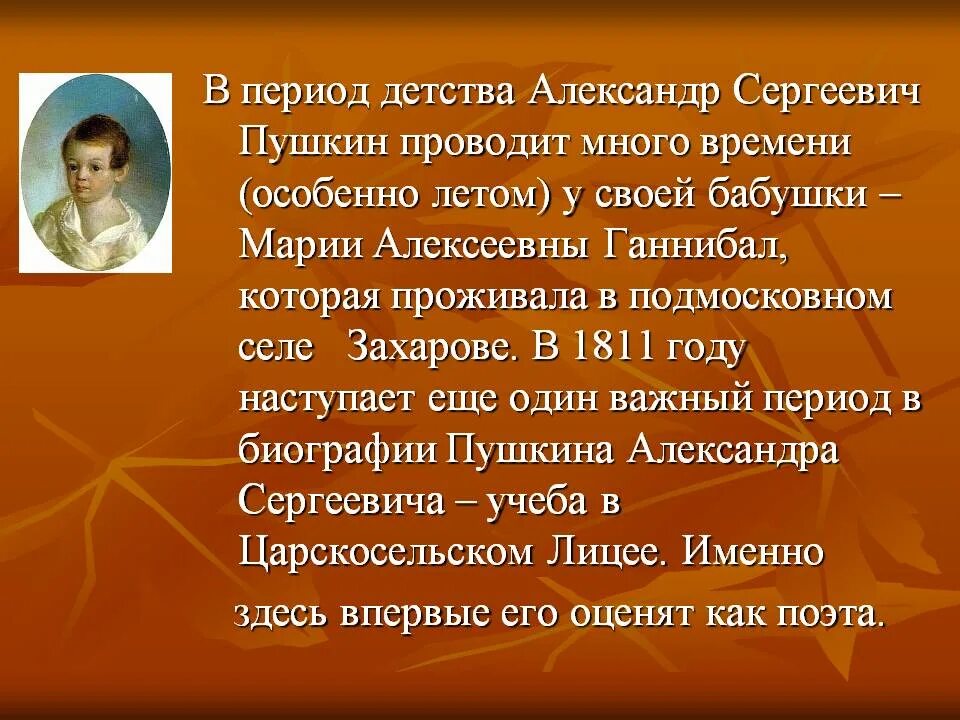 В период детства Александр Сергеевич Пушкин проводит много времени (особенно летом) у своей бабушки – Марии Алексеевны Ганнибал, которая проживала в подмосковном селе Захарове. В 1811 году наступает еще один важный период в биографии Пушкина Александра Сергеевича – учеба в Царскосельском Лицее. Именно здесь впервые его оценят как поэта.